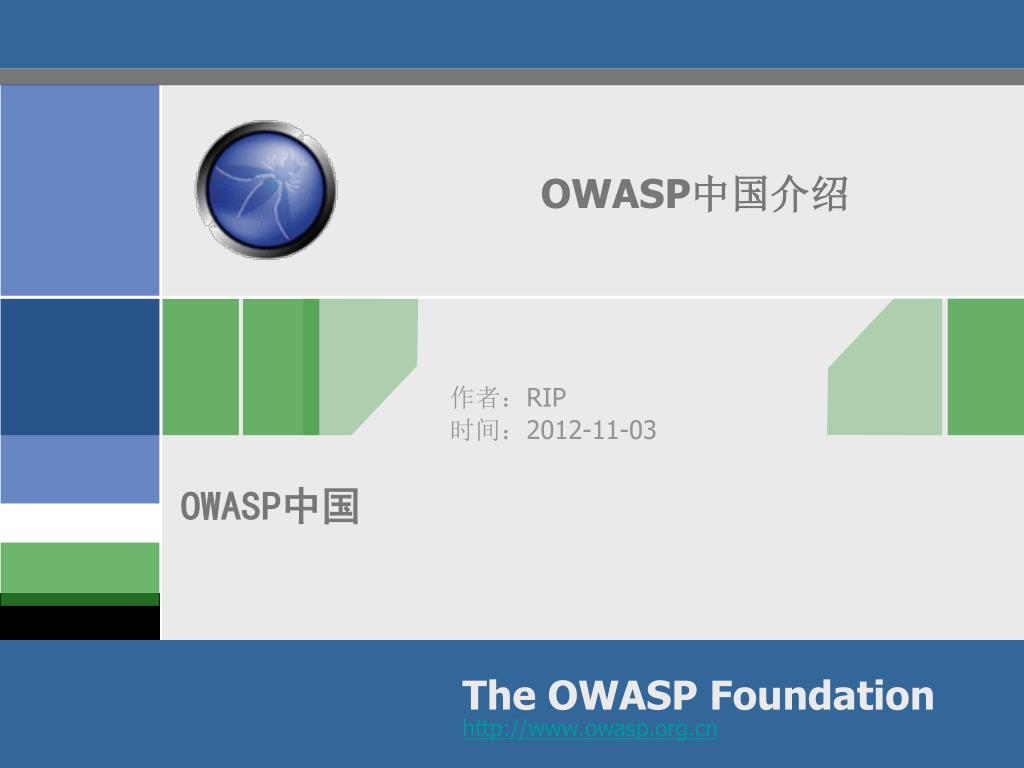 OWASP中国介绍

作者：RIP
时间：2012-11-03

OWASP中国

The OWASP Foundation
http://www.owasp.org.cn